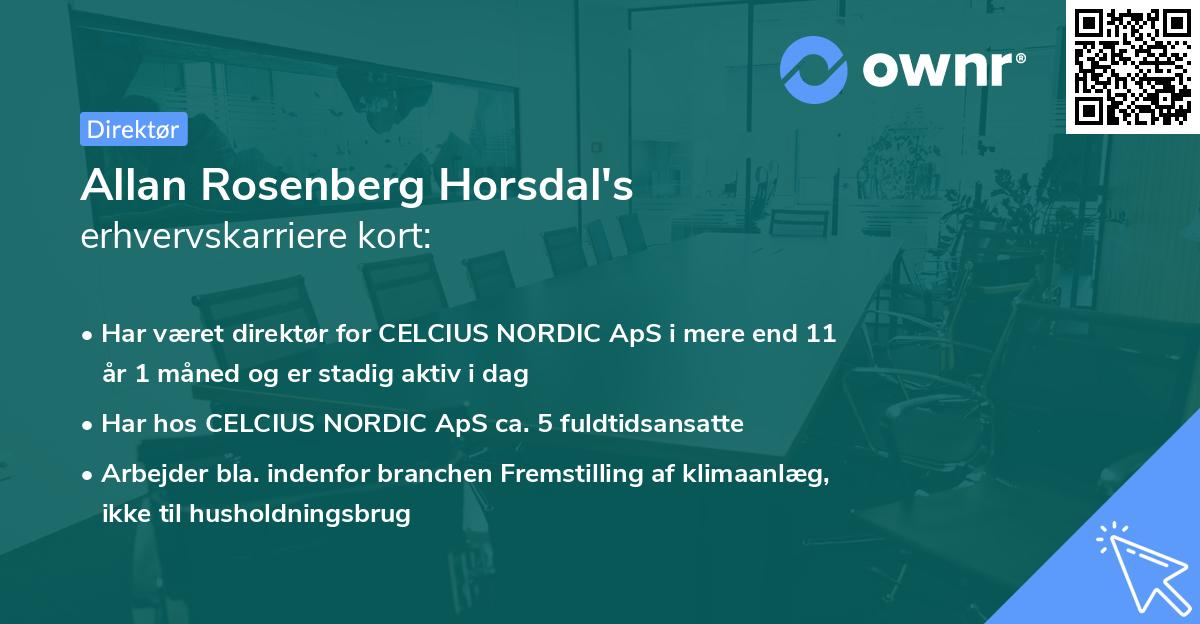 ownr®

Direktør

Allan Rosenberg Horsdal's erhvervskarriere kort:

• Har været direktør for CELCIUS NORDIC ApS i mere end 11 år 1 måned og er stadig aktiv i dag

• Har hos CELCIUS NORDIC ApS ca. 5 fuldtidsansatte

• Arbejder bla. indenfor branchen Fremstilling af klimaanlæg, ikke til husholdningsbrug